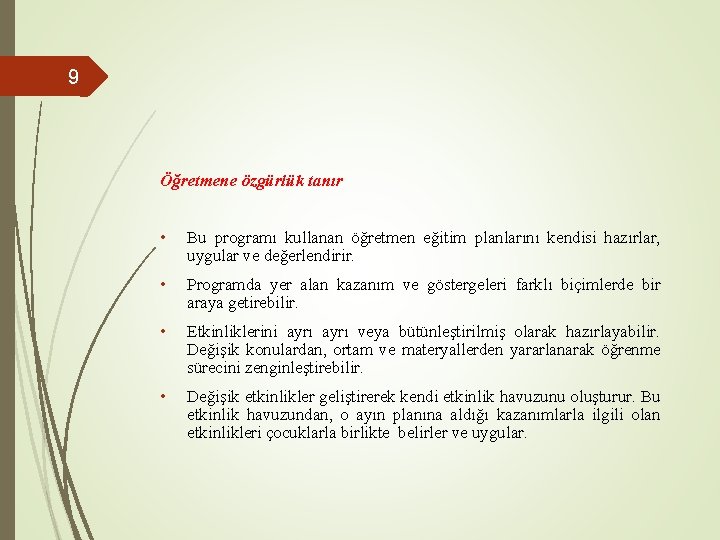 9

Öğretmene özgürlük tanır

• Bu programı kullanan öğretmen eğitim planlarını kendisi hazırlar, uygular ve değerlendirir.

• Programda yer alan kazanım ve göstergeleri farklı biçimlerde bir araya getirebilir.

• Etkinliklerini ayrı ayrı veya bütünleştirilmiş olarak hazırlayabilir. Değişik konulardan, ortam ve materyallerden yararlanarak öğrenme sürecini zenginleştirebilir.

• Değişik etkinlikler geliştirerek kendi etkinlik havuzunu oluşturur. Bu etkinlik havuzundan, o ayın planına aldığı kazanımlarla ilgili olan etkinlikleri çocuklarla birlikte belirler ve uygular.